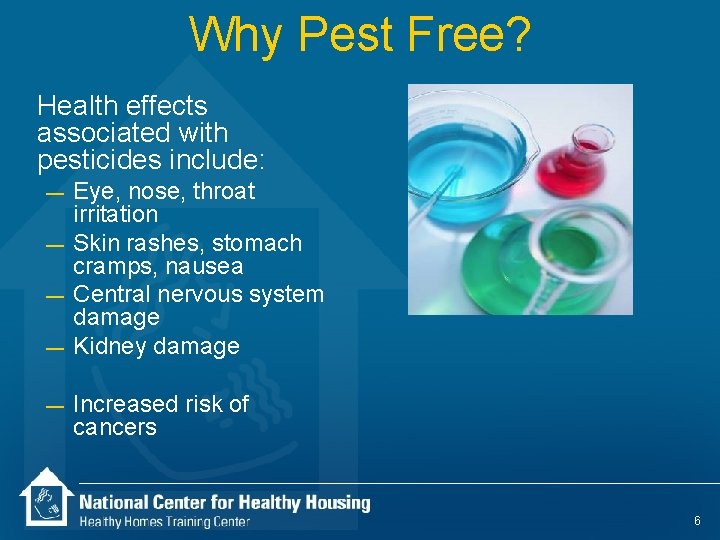 Why Pest Free?

Health effects associated with pesticides include:

— Eye, nose, throat irritation
— Skin rashes, stomach cramps, nausea
— Central nervous system damage
— Kidney damage

— Increased risk of cancers

National Center for Healthy Housing
Healthy Homes Training Center

6